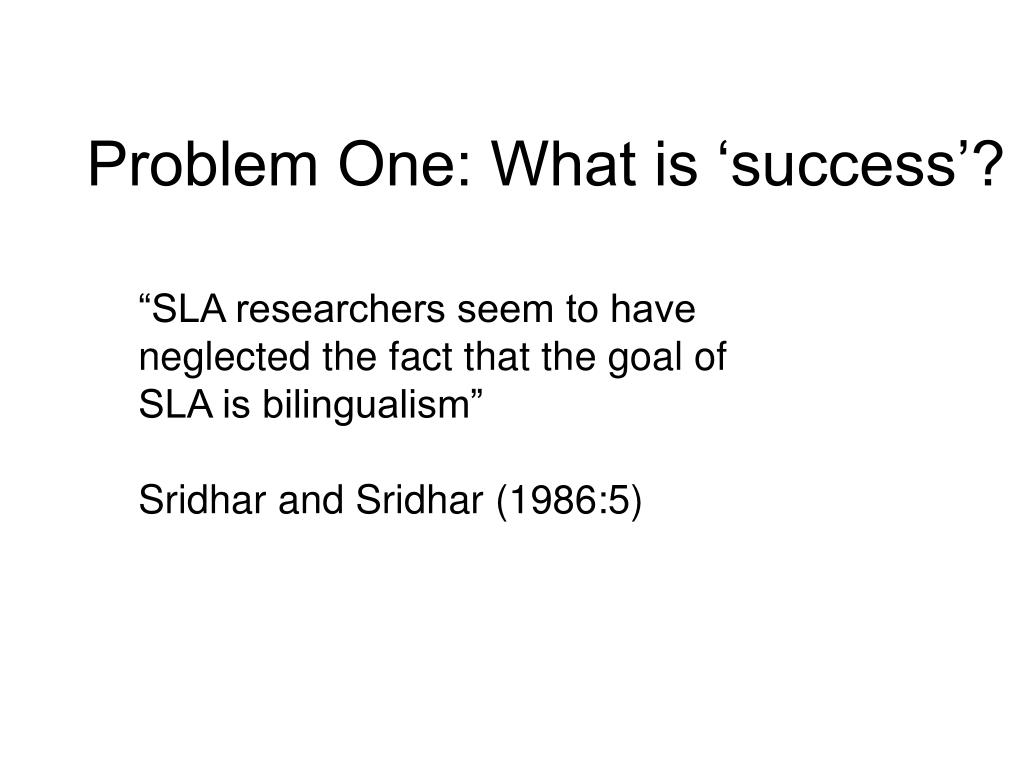 Problem One: What is ‘success’?

“SLA researchers seem to have neglected the fact that the goal of SLA is bilingualism”

Sridhar and Sridhar (1986:5)